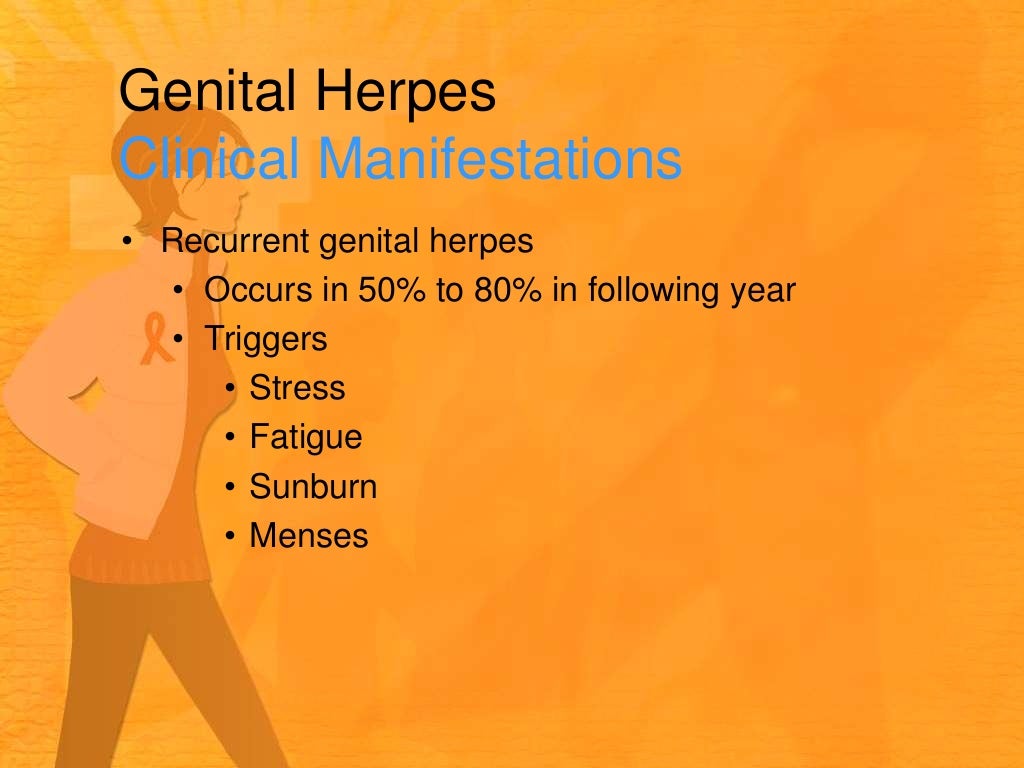 Genital Herpes
Clinical Manifestations

• Recurrent genital herpes
  • Occurs in 50% to 80% in following year
  • Triggers
    • Stress
    • Fatigue
    • Sunburn
    • Menses